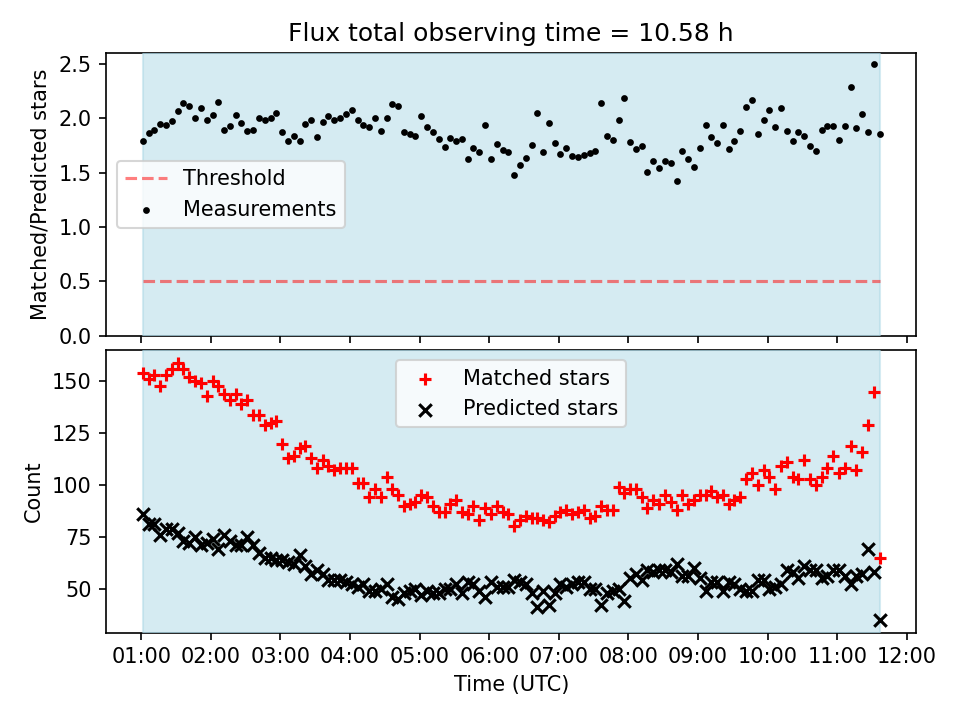 Flux total observing time = 10.58 h

Matched/Predicted stars

2.5
2.0
1.5
1.0
0.5
0.0

Threshold
Measurements

Count

150
125
100
75
50

Matched stars
Predicted stars

01:00 02:00 03:00 04:00 05:00 06:00 07:00 08:00 09:00 10:00 11:00 12:00

Time (UTC)